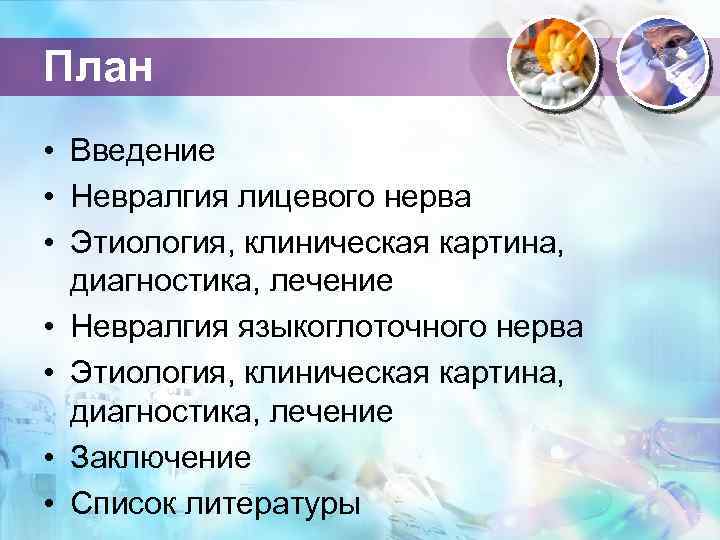 План

• Введение
• Невралгия лицевого нерва
• Этиология, клиническая картина, диагностика, лечение
• Невралгия языкоглоточного нерва
• Этиология, клиническая картина, диагностика, лечение
• Заключение
• Список литературы